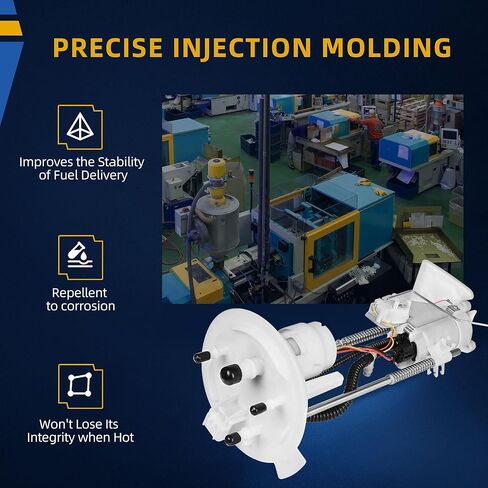 PRECISE INJECTION MOLDING

Improves the Stability of Fuel Delivery

Repellent to corrosion

Won't Lose Its Integrity when Hot